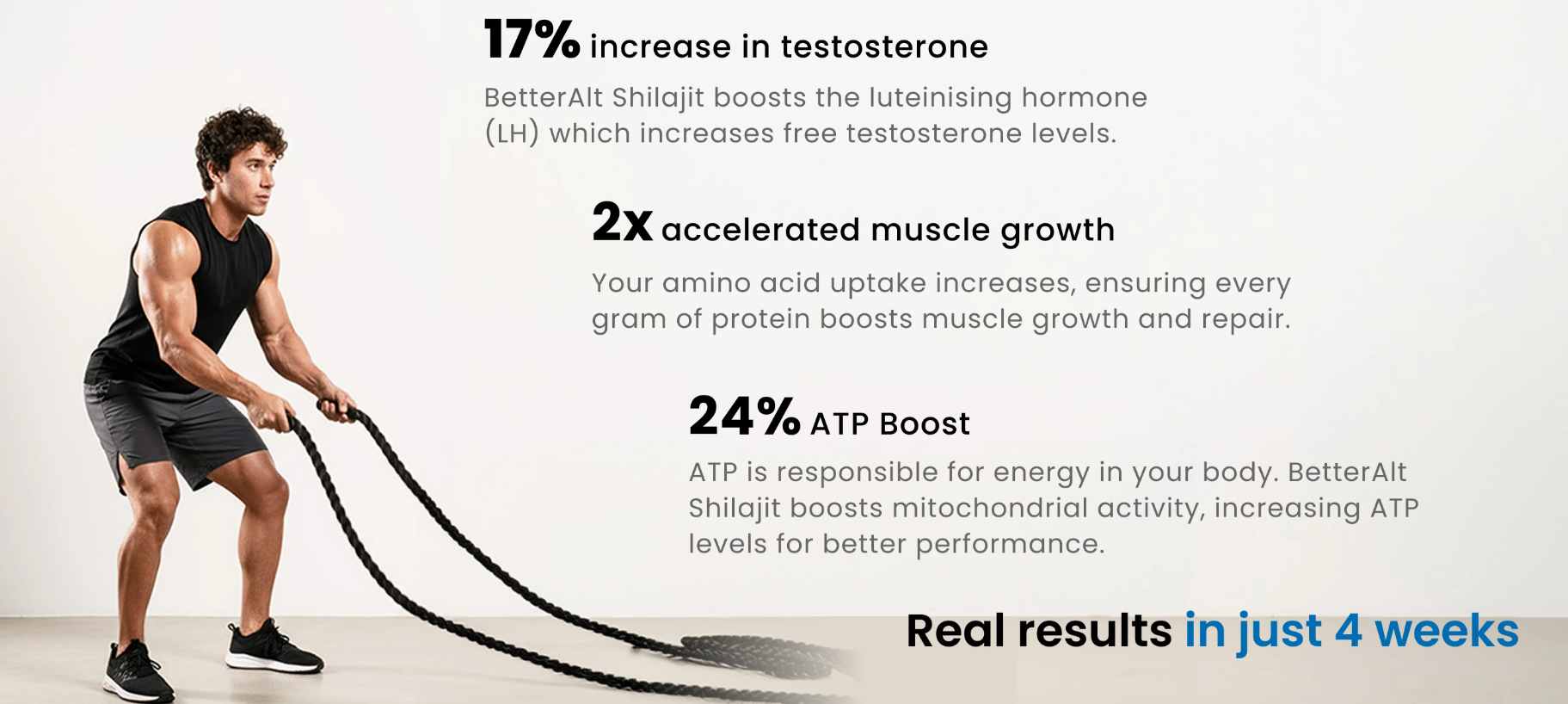 17% increase in testosterone

BetterAlt Shilajit boosts the luteinising hormone (LH) which increases free testosterone levels.

2x accelerated muscle growth

Your amino acid uptake increases, ensuring every gram of protein boosts muscle growth and repair.

24% ATP Boost

ATP is responsible for energy in your body. BetterAlt Shilajit boosts mitochondrial activity, increasing ATP levels for better performance.

Real results in just 4 weeks